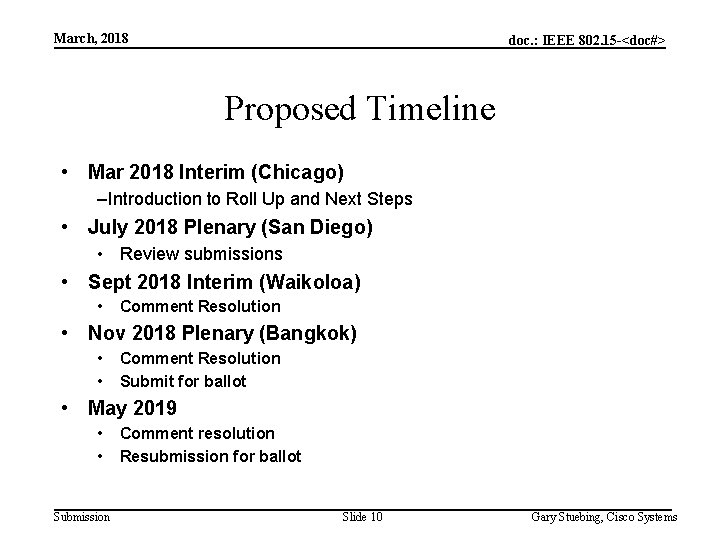 March, 2018

doc.: IEEE 802.15-<doc#>

Proposed Timeline

• Mar 2018 Interim (Chicago)
–Introduction to Roll Up and Next Steps
• July 2018 Plenary (San Diego)
• Review submissions
• Sept 2018 Interim (Waikoloa)
• Comment Resolution
• Nov 2018 Plenary (Bangkok)
• Comment Resolution
• Submit for ballot
• May 2019
• Comment resolution
• Resubmission for ballot

Submission

Slide 10

Gary Stuebing, Cisco Systems